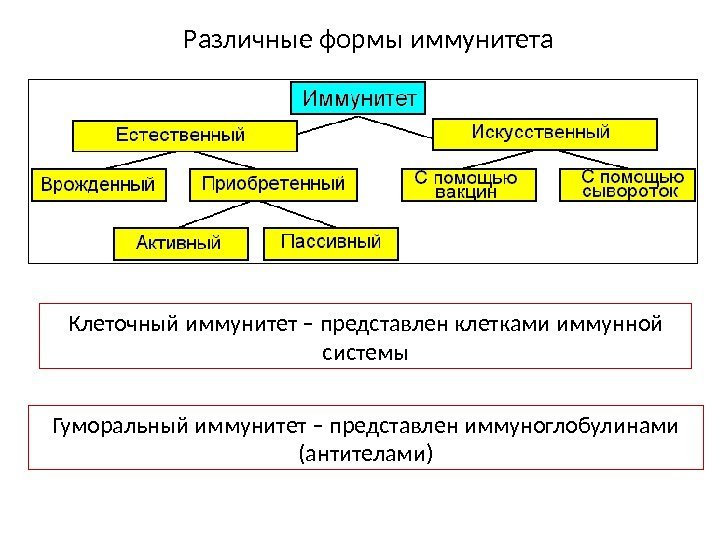 Различные формы иммунитета

Иммунитет

Естественный

Искусственный

Врожденный

Приобретенный

С помощью вакцин

С помощью сывороток

Активный

Пассивный

Клеточный иммунитет – представлен клетками иммунной системы

Гуморальный иммунитет – представлен иммуноглобулинами (антителами)